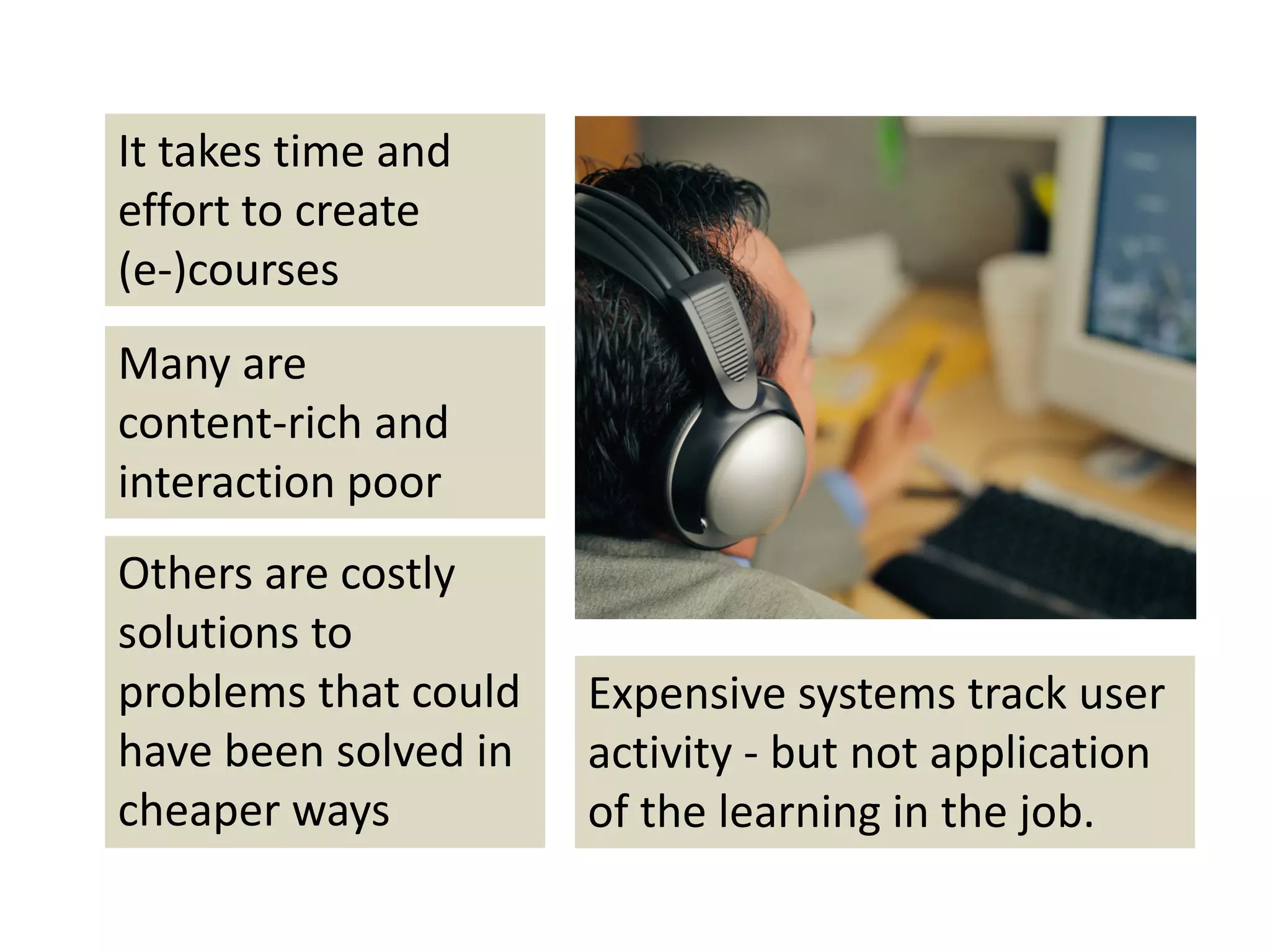 It takes time and effort to create (e-)courses

Many are content-rich and interaction poor

Others are costly solutions to problems that could have been solved in cheaper ways

Expensive systems track user activity - but not application of the learning in the job.